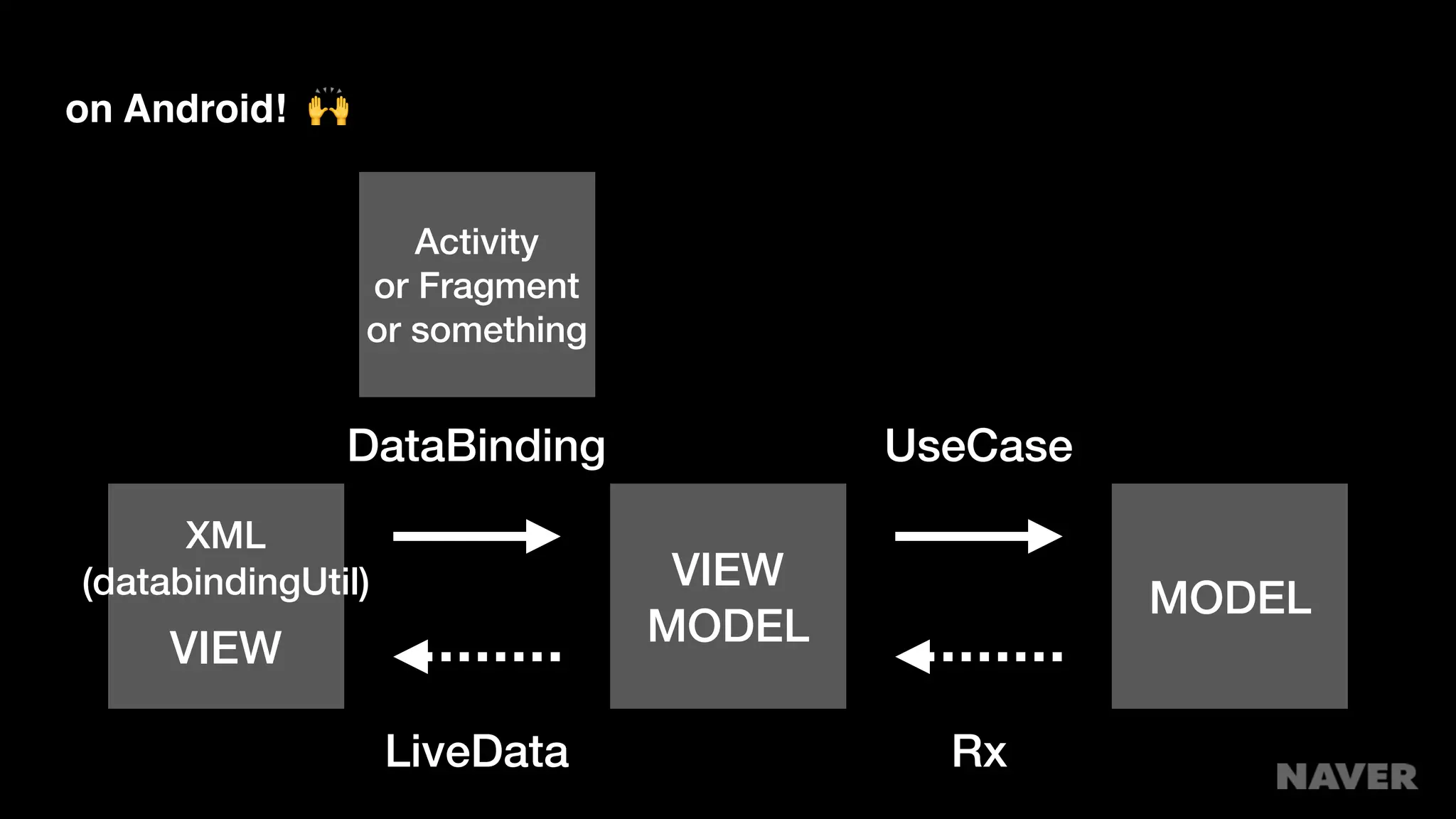 on Android! 🙌

Activity
or Fragment
or something

DataBinding

UseCase

XML
(databindingUtil)
VIEW

VIEW
MODEL

MODEL

LiveData

Rx

NAVER